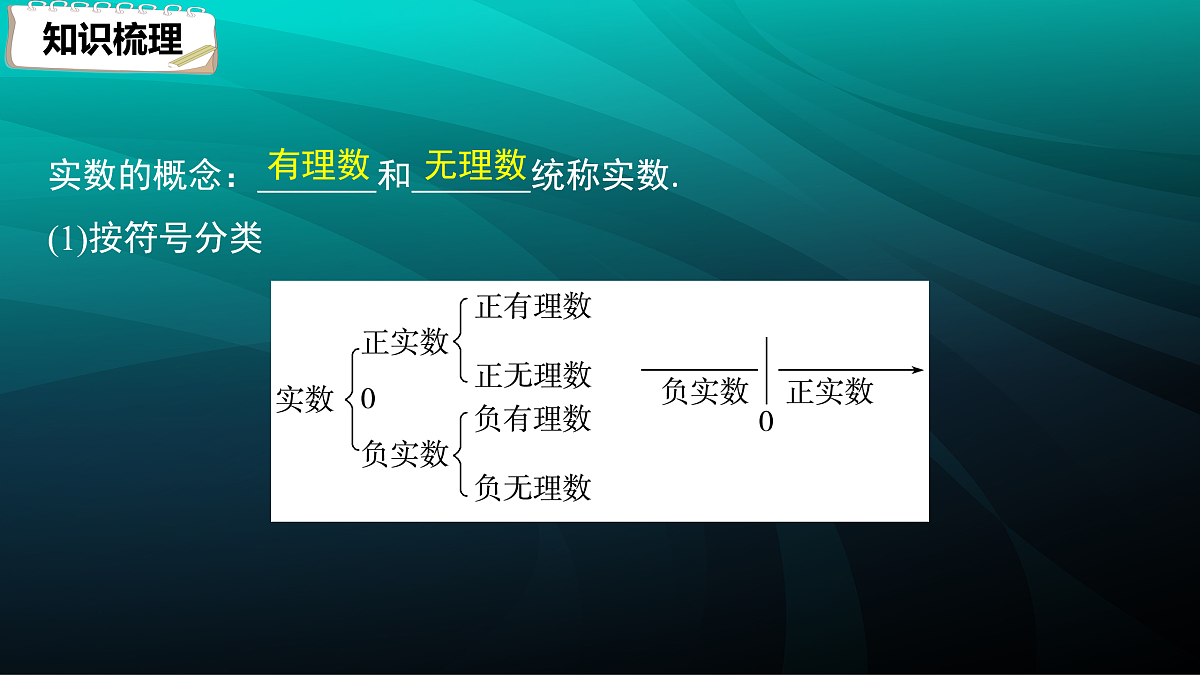 知识梳理

实数的概念：有理数和无理数统称实数.

(1)按符号分类

实数 正实数 正有理数 正无理数 0 负实数 负有理数 负无理数

负实数 0 正实数